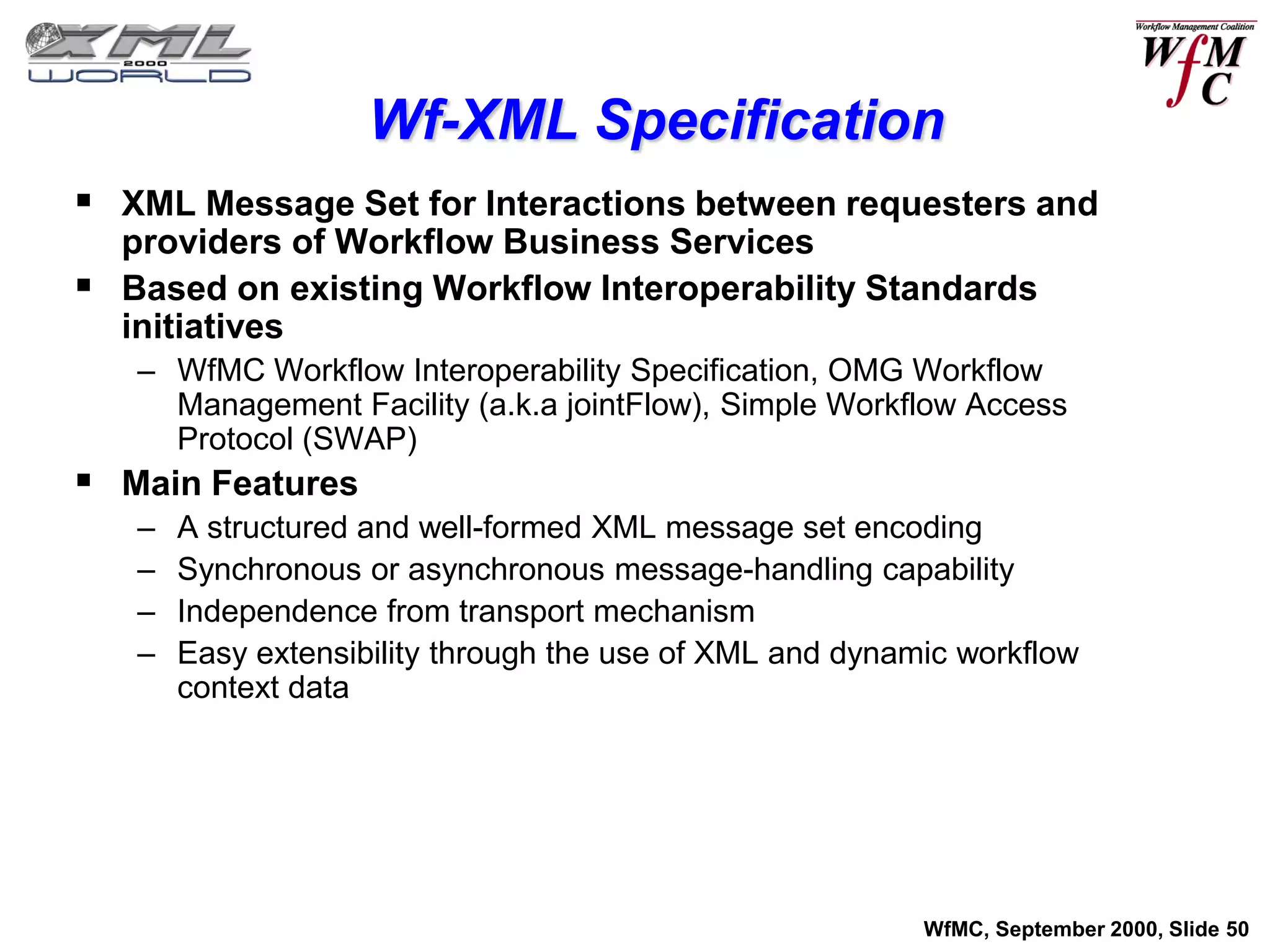 XML 2000 WORLD

Workflow Management Coalition
WfMC

Wf-XML Specification

▪ XML Message Set for Interactions between requesters and providers of Workflow Business Services
▪ Based on existing Workflow Interoperability Standards initiatives
– WfMC Workflow Interoperability Specification, OMG Workflow Management Facility (a.k.a jointFlow), Simple Workflow Access Protocol (SWAP)
▪ Main Features
– A structured and well-formed XML message set encoding
– Synchronous or asynchronous message-handling capability
– Independence from transport mechanism
– Easy extensibility through the use of XML and dynamic workflow context data

WfMC, September 2000, Slide 50